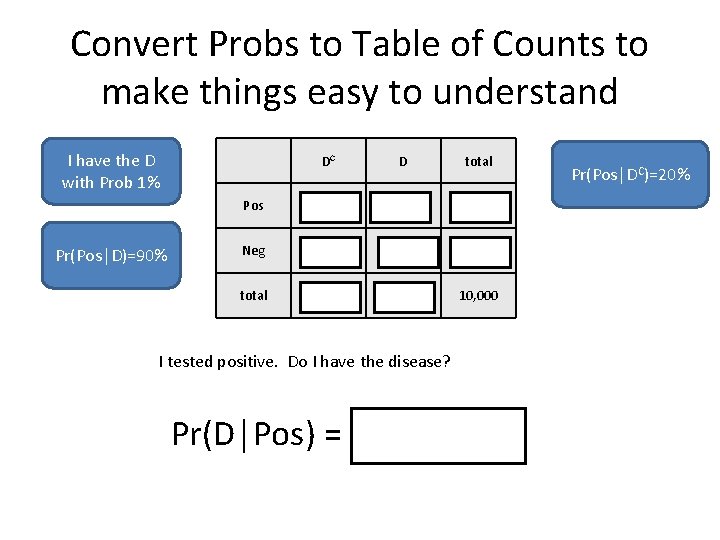 Convert Probs to Table of Counts to make things easy to understand

I have the D with Prob 1%

Pr(Pos|D)=90%

|  | $D^c$ | D | total |
|---|---|---|---|
| Pos |  |  |  |
| Neg |  |  |  |
| total |  |  | 10,000 |

Pr(Pos|$D^c$)=20%

I tested positive. Do I have the disease?

Pr(D|Pos) =